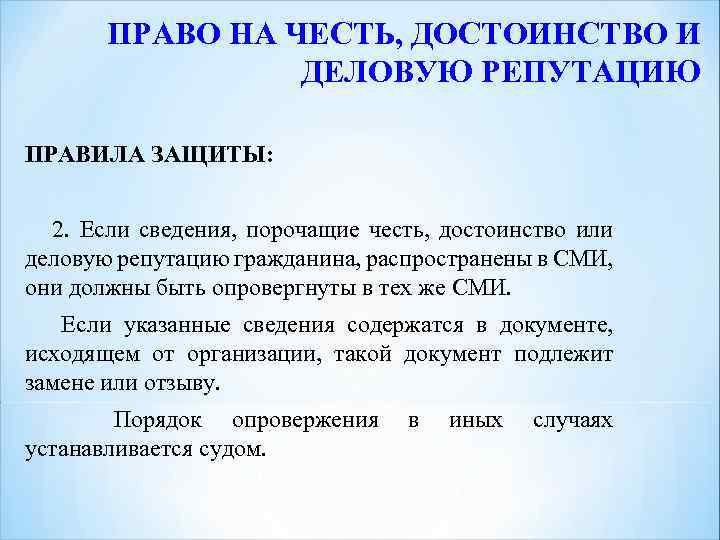 ПРАВО НА ЧЕСТЬ, ДОСТОИНСТВО И ДЕЛОВУЮ РЕПУТАЦИЮ

ПРАВИЛА ЗАЩИТЫ:

2. Если сведения, порочащие честь, достоинство или деловую репутацию гражданина, распространены в СМИ, они должны быть опровергнуты в тех же СМИ.

Если указанные сведения содержатся в документе, исходящем от организации, такой документ подлежит замене или отзыву.

Порядок опровержения в иных случаях устанавливается судом.